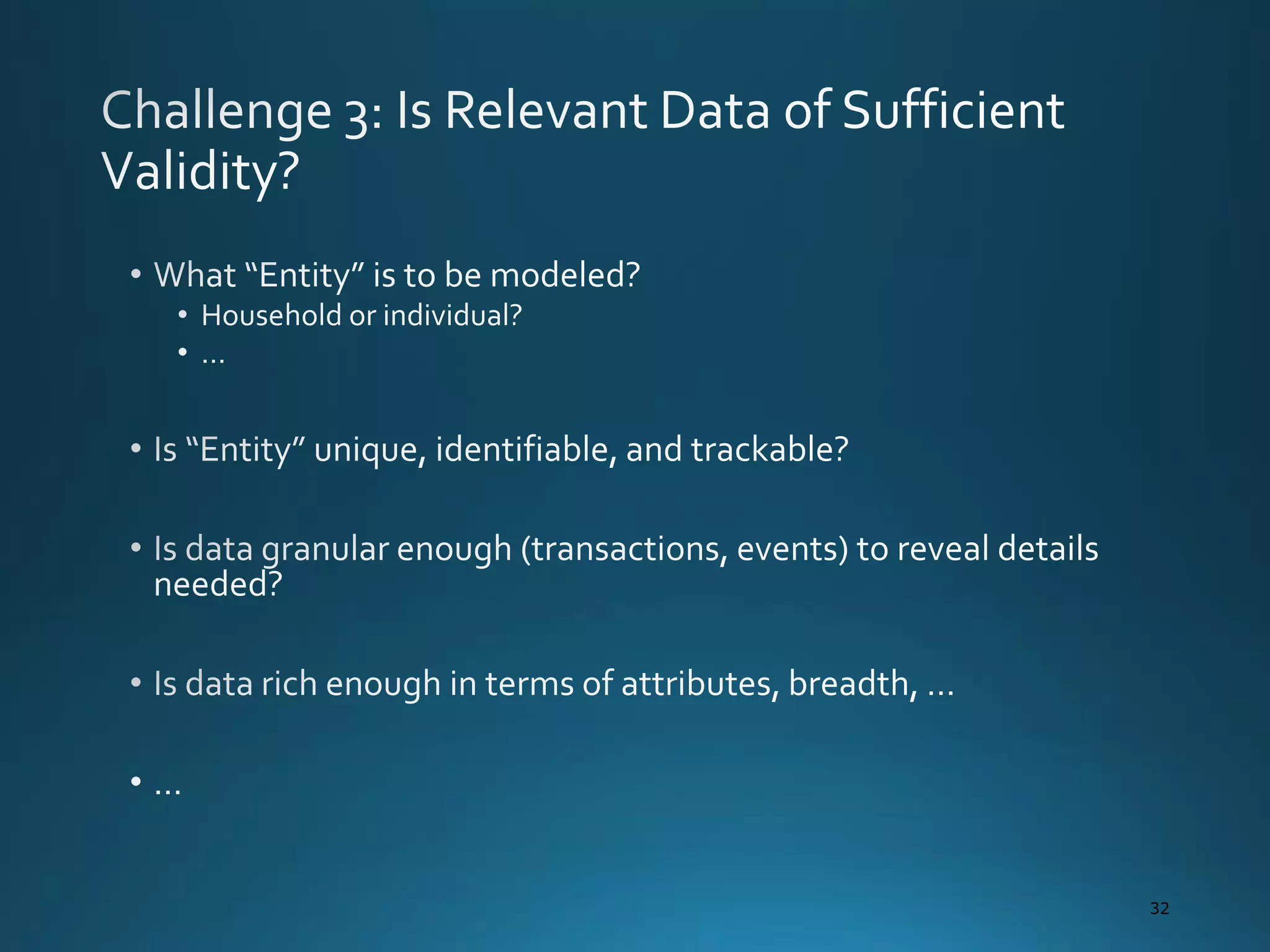 Challenge 3: Is Relevant Data of Sufficient Validity?

• What “Entity” is to be modeled?
  • Household or individual?
  • …

• Is “Entity” unique, identifiable, and trackable?

• Is data granular enough (transactions, events) to reveal details needed?

• Is data rich enough in terms of attributes, breadth, …

• …

32